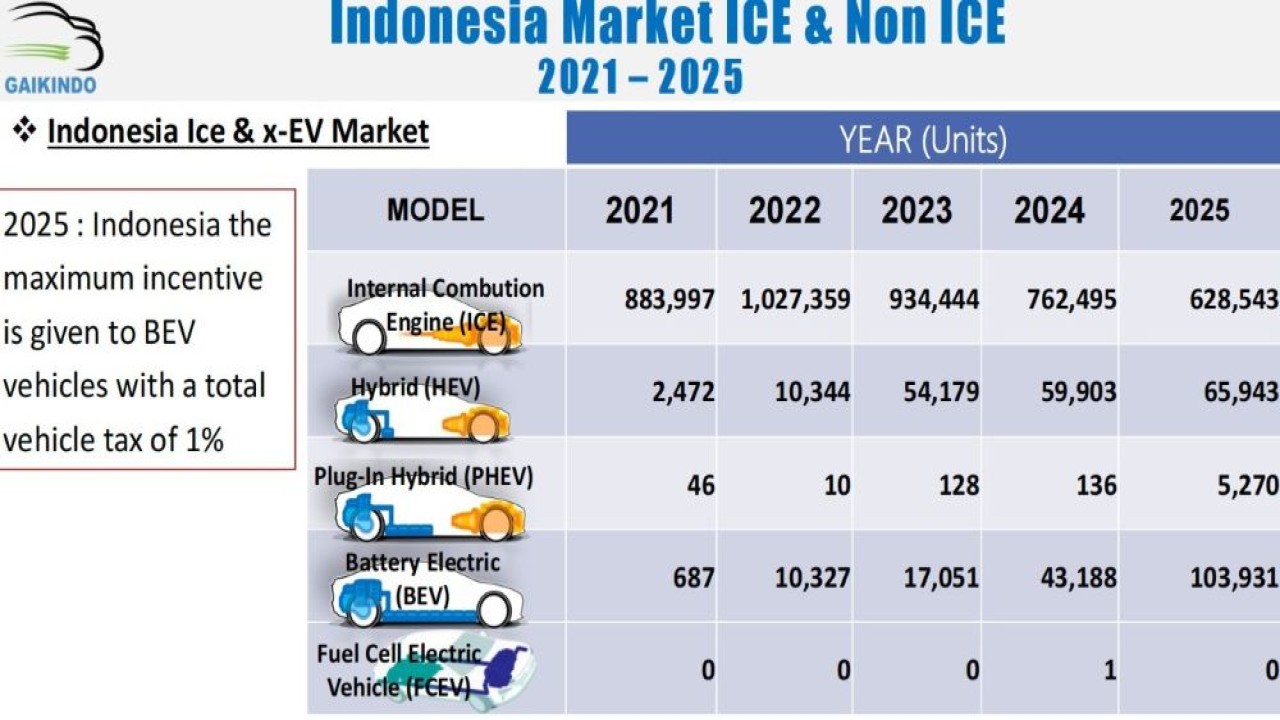 GAIKINDO

Indonesia Market ICE & Non ICE
2021 – 2025

❖ Indonesia Ice & x-EV Market

2025 : Indonesia the maximum incentive is given to BEV vehicles with a total vehicle tax of 1%

YEAR (Units)

| MODEL | 2021 | 2022 | 2023 | 2024 | 2025 |
|---|---|---|---|---|---|
| Internal Combution Engine (ICE) | 883,997 | 1,027,359 | 934,444 | 762,495 | 628,543 |
| Hybrid (HEV) | 2,472 | 10,344 | 54,179 | 59,903 | 65,943 |
| Plug-In Hybrid (PHEV) | 46 | 10 | 128 | 136 | 5,270 |
| Battery Electric (BEV) | 687 | 10,327 | 17,051 | 43,188 | 103,931 |
| Fuel Cell Electric Vehicle (FCEV) | 0 | 0 | 0 | 1 | 0 |